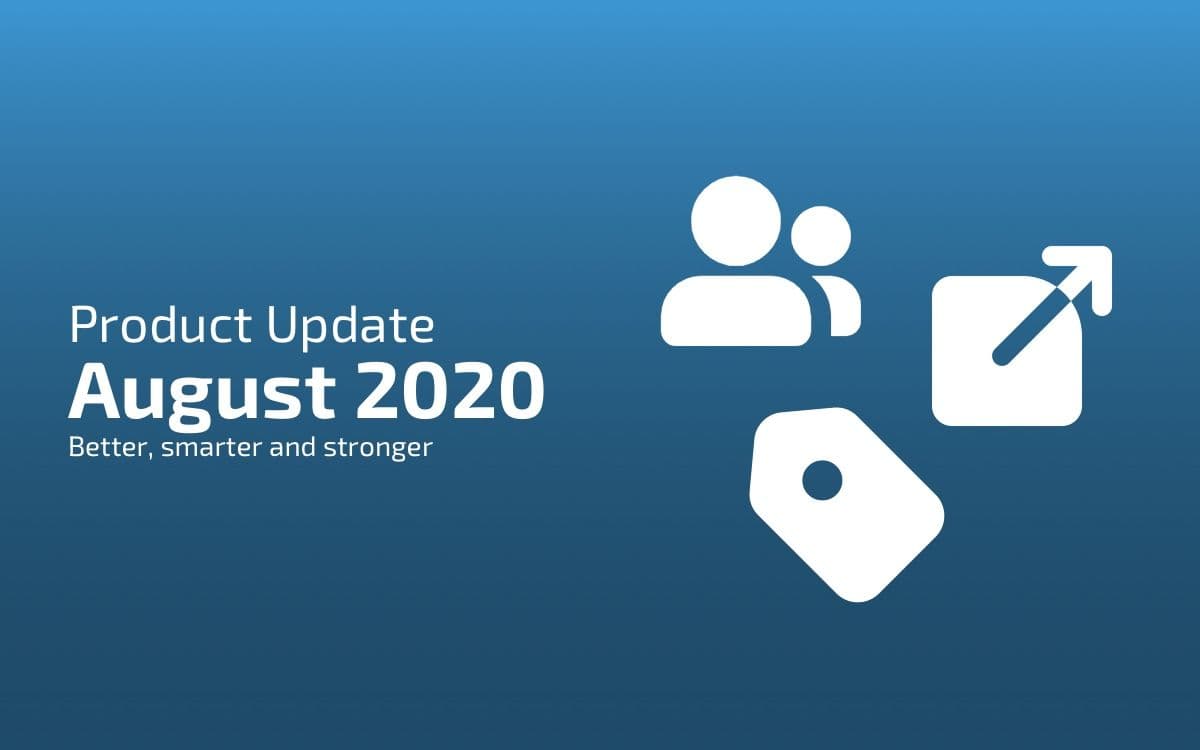 Product Update
August 2020
Better, smarter and stronger